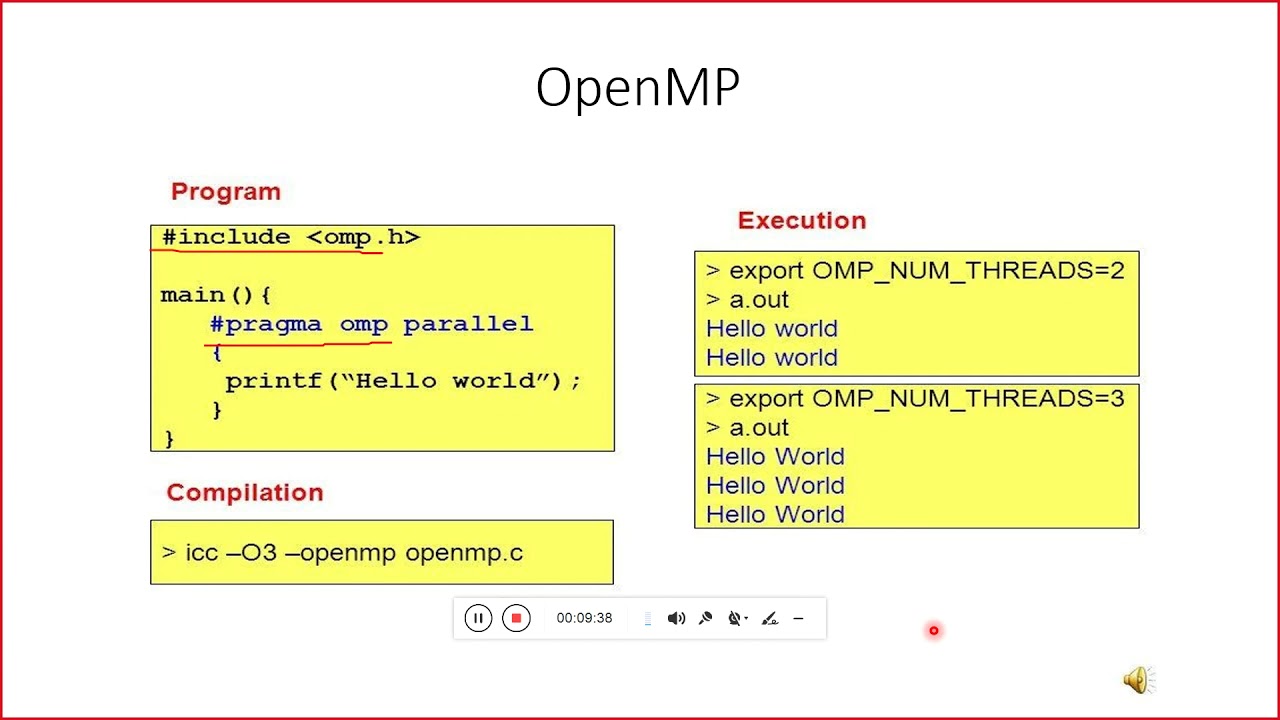 OpenMP

Program

#include <omp.h>

main(){
#pragma omp parallel
{
printf("Hello world");
}
}

Compilation

> icc –O3 –openmp openmp.c

Execution

> export OMP_NUM_THREADS=2
> a.out
Hello world
Hello world

> export OMP_NUM_THREADS=3
> a.out
Hello World
Hello World
Hello World

00:09:38